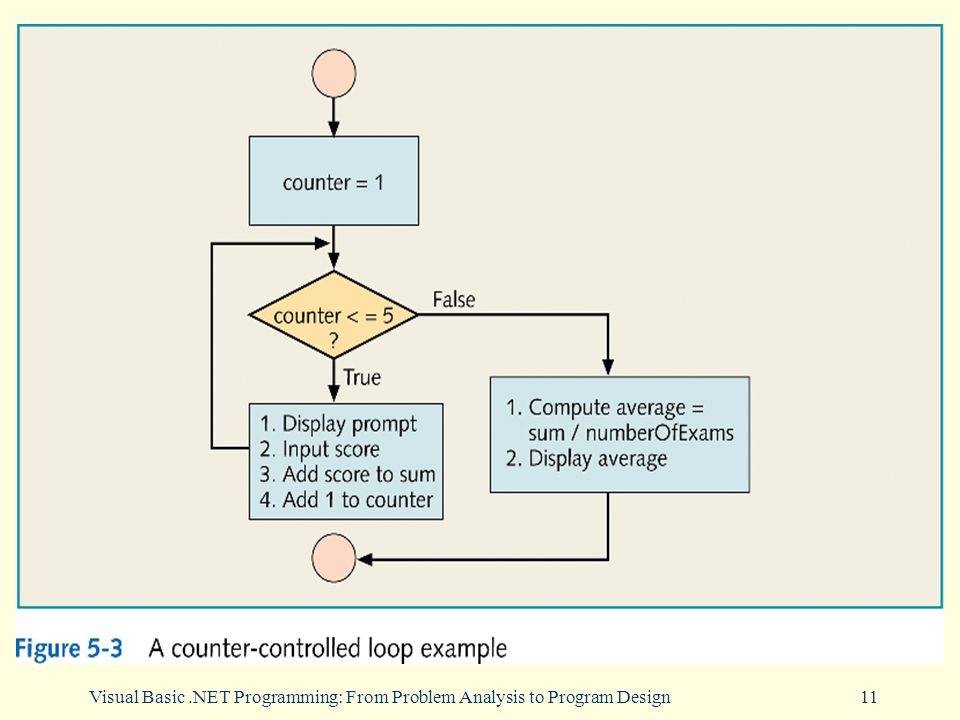 counter = 1

counter < = 5
?

False

True

1. Display prompt
2. Input score
3. Add score to sum
4. Add 1 to counter

1. Compute average = sum / numberOfExams
2. Display average

Figure 5-3 A counter-controlled loop example

Visual Basic .NET Programming: From Problem Analysis to Program Design

11